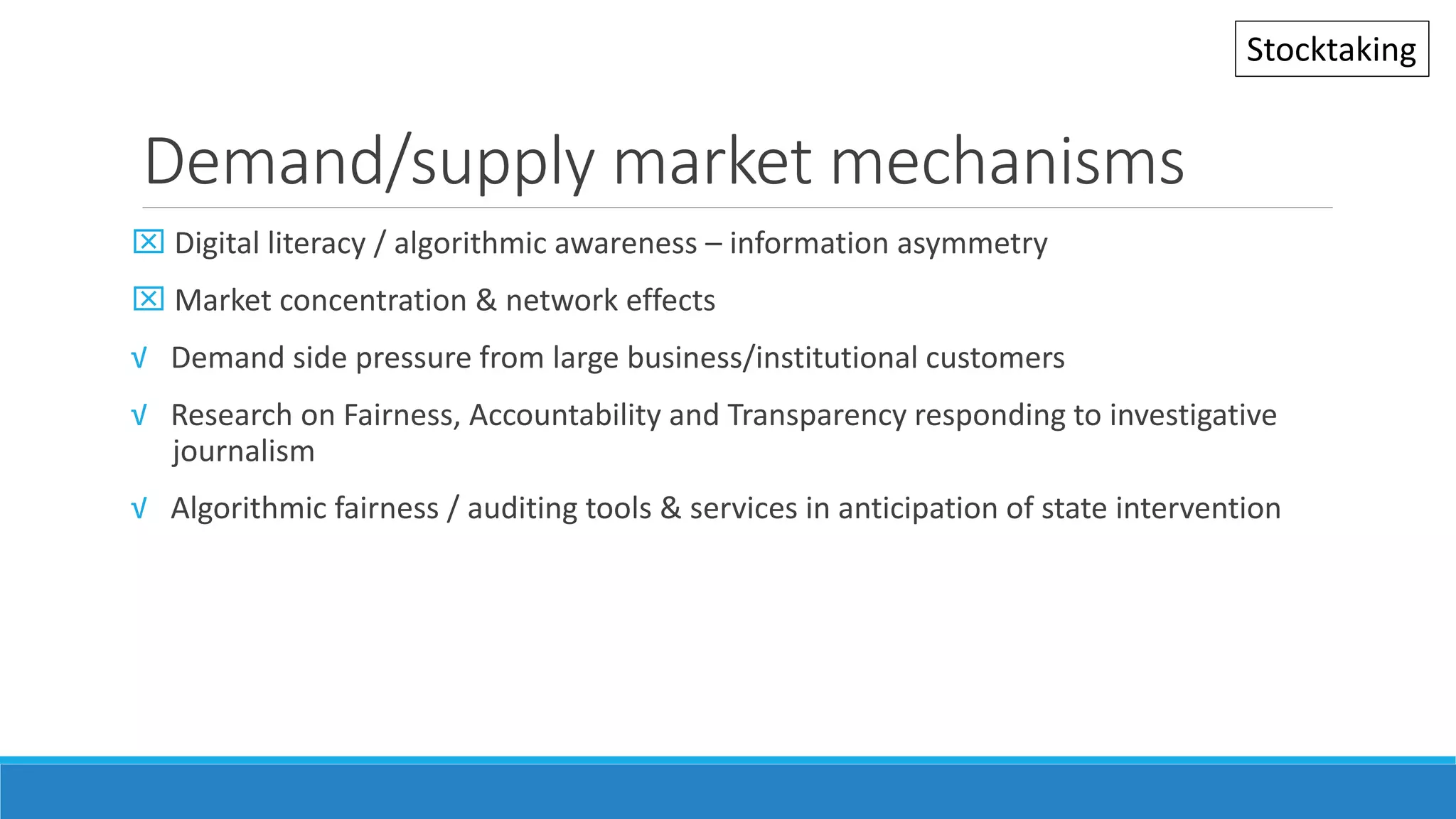 Stocktaking

Demand/supply market mechanisms

☒ Digital literacy / algorithmic awareness – information asymmetry

☒ Market concentration & network effects

√ Demand side pressure from large business/institutional customers

√ Research on Fairness, Accountability and Transparency responding to investigative journalism

√ Algorithmic fairness / auditing tools & services in anticipation of state intervention